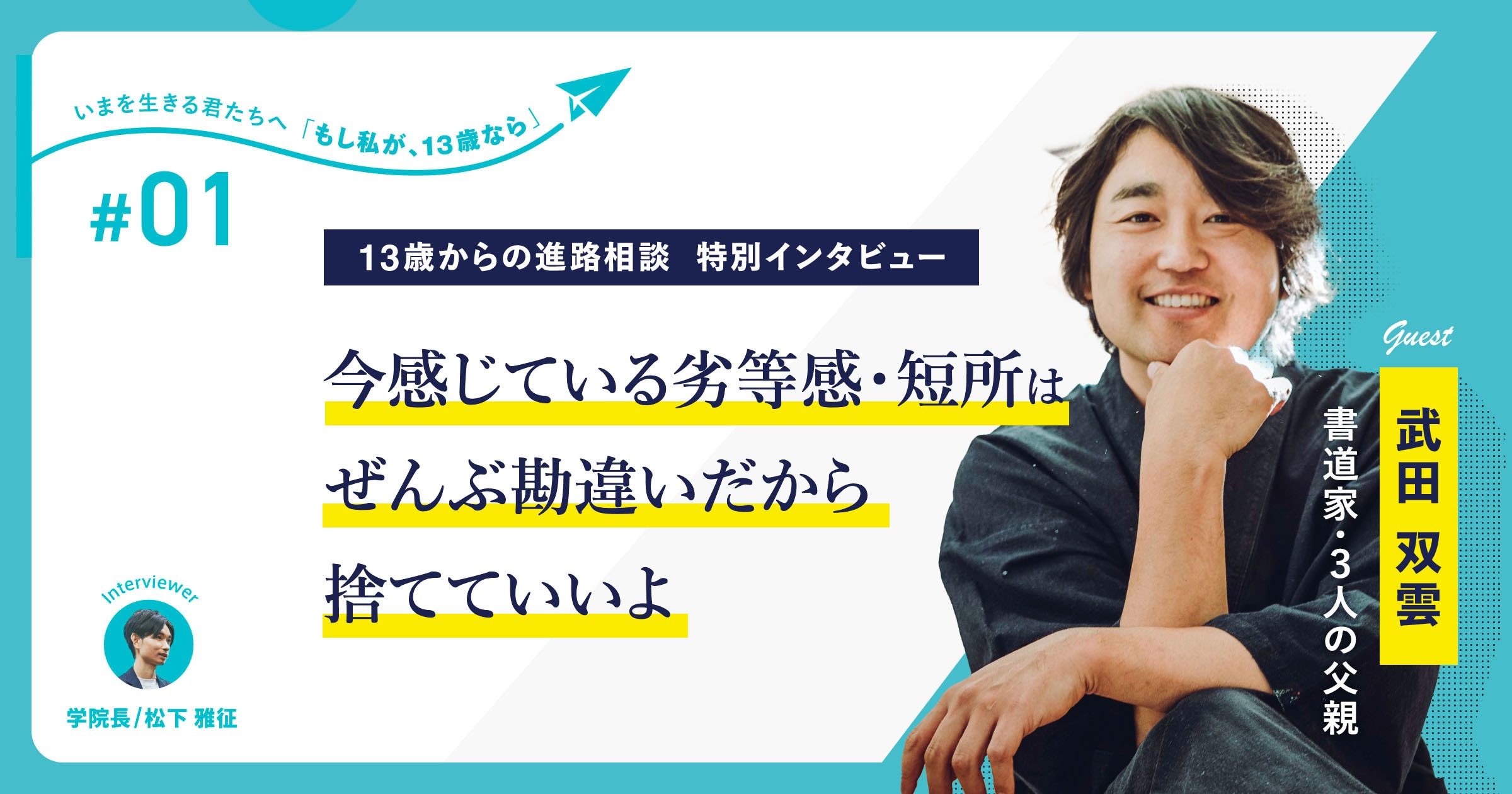 いまを生きる君たちへ「もし私が、13歳なら」

#01

13歳からの進路相談　特別インタビュー

今感じている劣等感・短所は
ぜんぶ勘違いだから
捨てていいよ

Interviewer

学院長/松下 雅征

Guest

武田 双雲

書道家・3人の父親